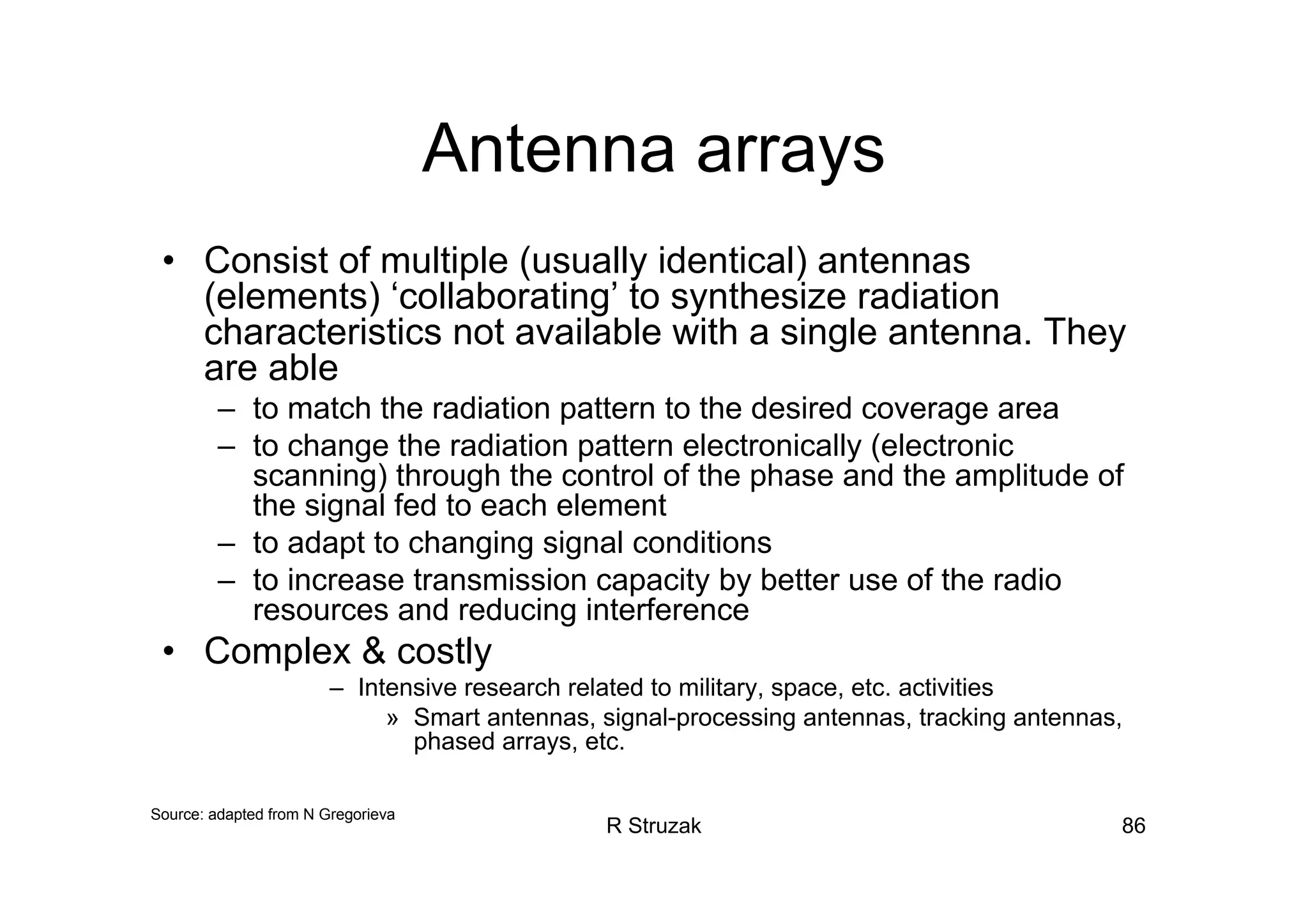 Antenna arrays

• Consist of multiple (usually identical) antennas (elements) ‘collaborating’ to synthesize radiation characteristics not available with a single antenna. They are able
– to match the radiation pattern to the desired coverage area
– to change the radiation pattern electronically (electronic scanning) through the control of the phase and the amplitude of the signal fed to each element
– to adapt to changing signal conditions
– to increase transmission capacity by better use of the radio resources and reducing interference
• Complex & costly
– Intensive research related to military, space, etc. activities
» Smart antennas, signal-processing antennas, tracking antennas, phased arrays, etc.

Source: adapted from N Gregorieva

R Struzak

86